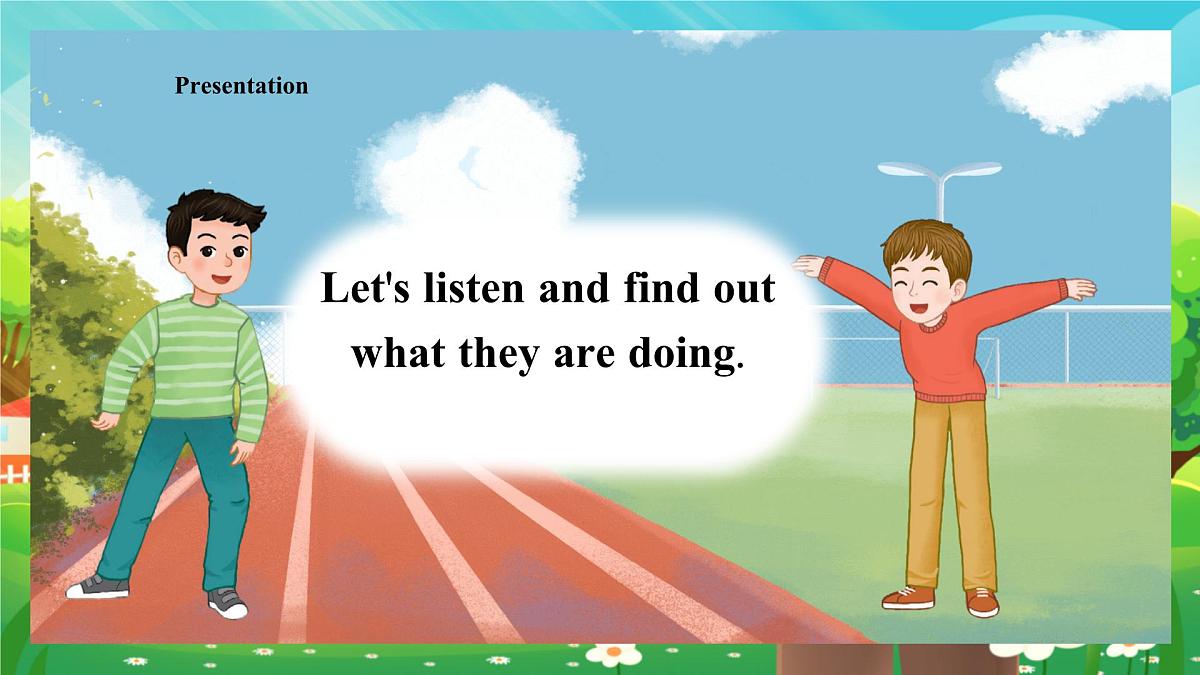 Presentation

Let's listen and find out what they are doing.